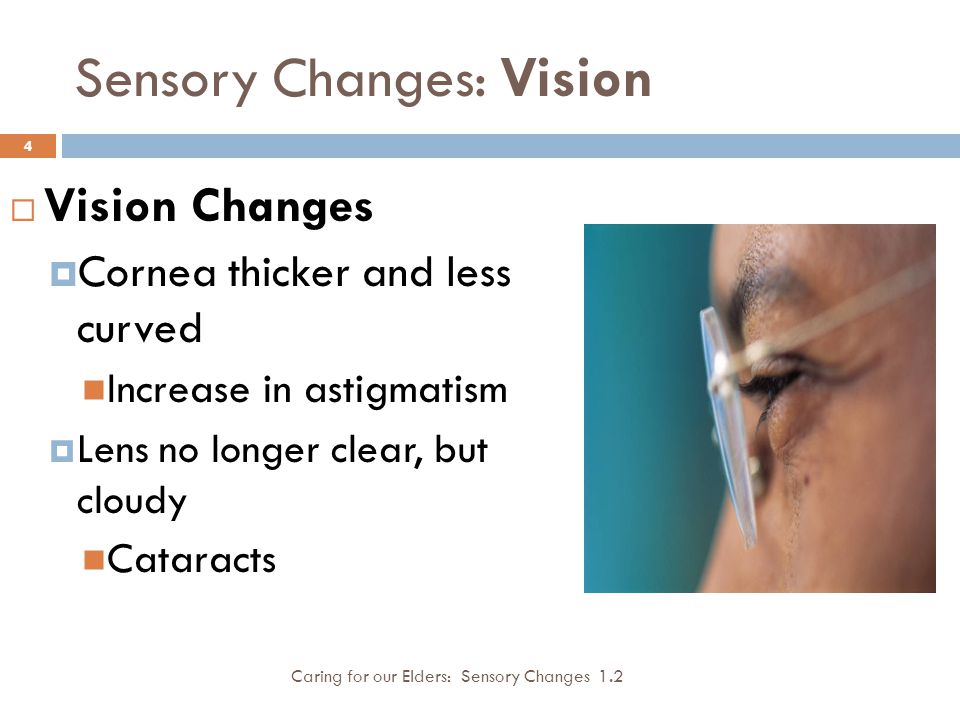 Sensory Changes: Vision

4

Vision Changes

Cornea thicker and less curved

Increase in astigmatism

Lens no longer clear, but cloudy

Cataracts

Caring for our Elders: Sensory Changes 1.2